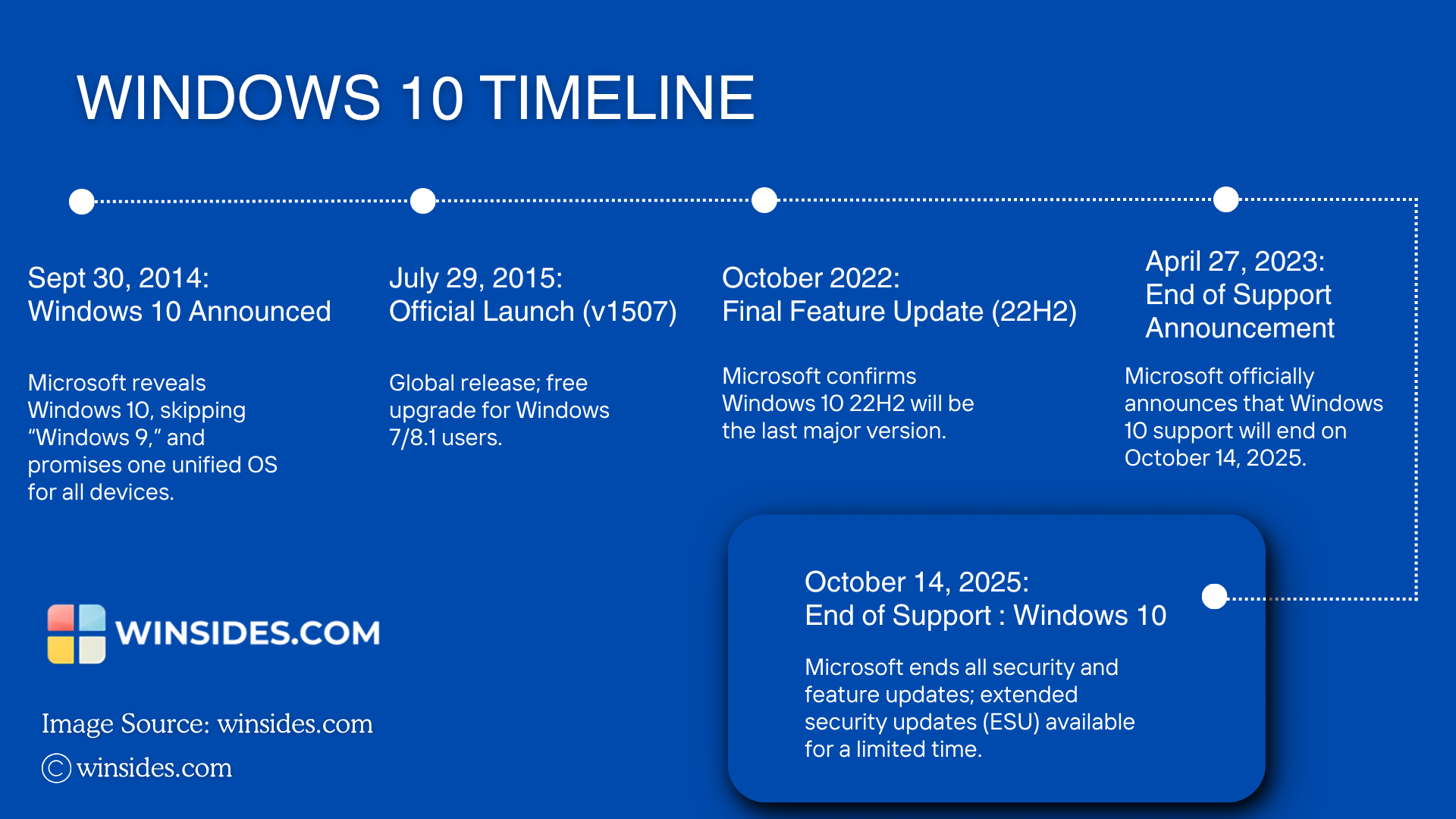 WINDOWS 10 TIMELINE

Sept 30, 2014:
Windows 10 Announced

Microsoft reveals Windows 10, skipping “Windows 9,” and promises one unified OS for all devices.

July 29, 2015:
Official Launch (v1507)

Global release; free upgrade for Windows 7/8.1 users.

October 2022:
Final Feature Update (22H2)

Microsoft confirms Windows 10 22H2 will be the last major version.

April 27, 2023:
End of Support Announcement

Microsoft officially announces that Windows 10 support will end on October 14, 2025.

October 14, 2025:
End of Support : Windows 10

Microsoft ends all security and feature updates; extended security updates (ESU) available for a limited time.

WINSIDES.COM

Image Source: winsides.com

© winsides.com